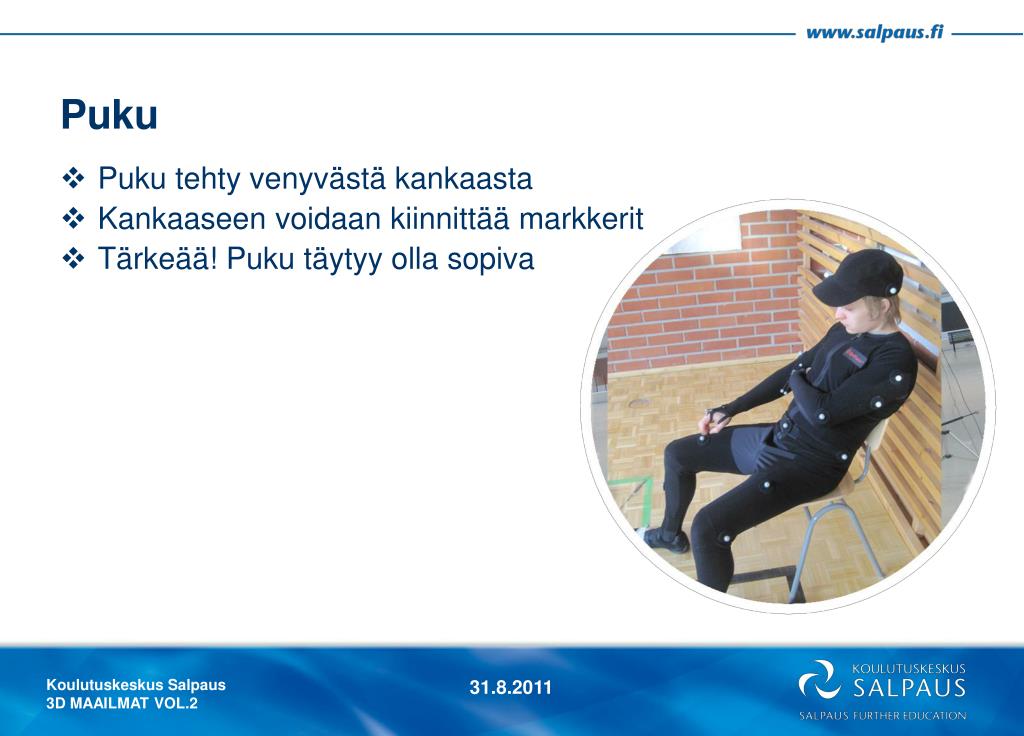 www.salpaus.fi

Puku

❖ Puku tehty venyvästä kankaasta
❖ Kankaaseen voidaan kiinnittää markkerit
❖ Tärkeää! Puku täytyy olla sopiva

Koulutuskeskus Salpaus
3D MAAILMAT VOL.2

31.8.2011

KOULUTUSKESKUS
SALPAUS
SALPAUS FURTHER EDUCATION